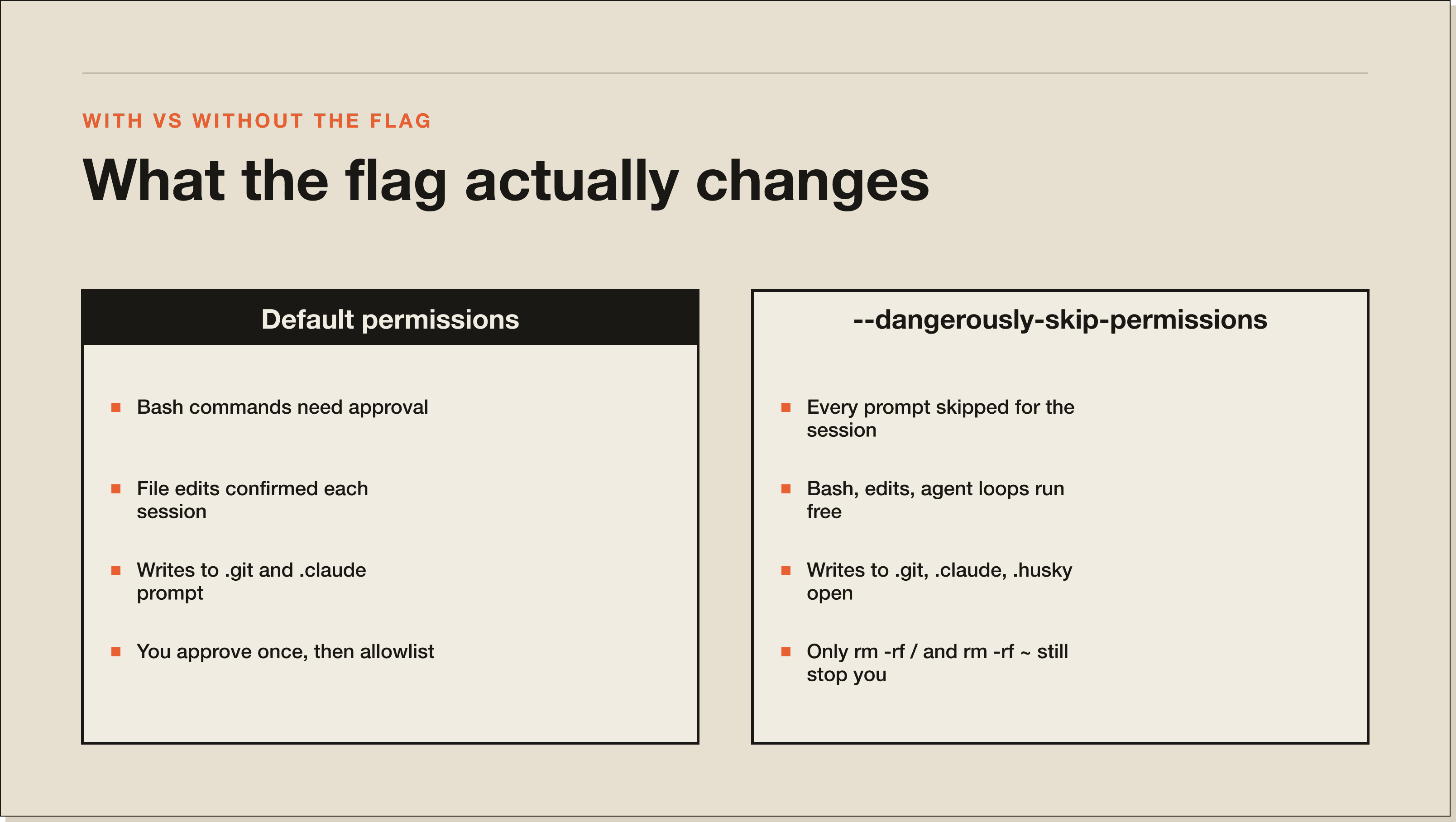 WITH VS WITHOUT THE FLAG

What the flag actually changes

Default permissions

- Bash commands need approval
- File edits confirmed each session
- Writes to .git and .claude prompt
- You approve once, then allowlist

--dangerously-skip-permissions

- Every prompt skipped for the session
- Bash, edits, agent loops run free
- Writes to .git, .claude, .husky open
- Only rm -rf / and rm -rf ~ still stop you